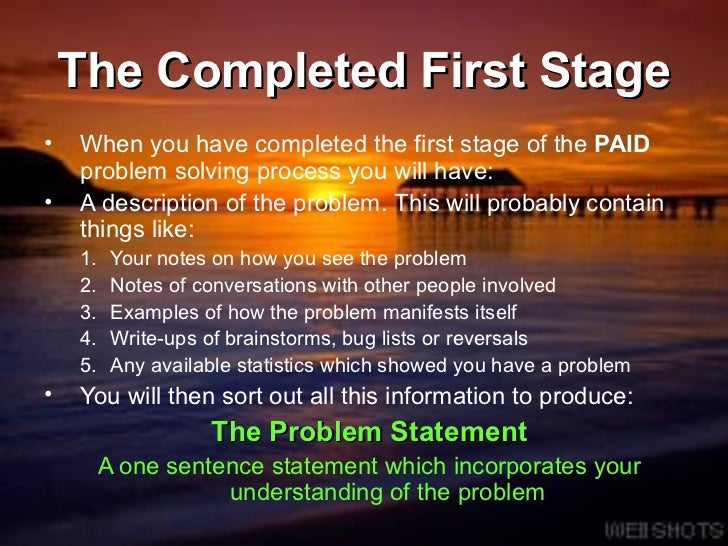 The Completed First Stage

• When you have completed the first stage of the PAID problem solving process you will have:
• A description of the problem. This will probably contain things like:
1. Your notes on how you see the problem
2. Notes of conversations with other people involved
3. Examples of how the problem manifests itself
4. Write-ups of brainstorms, bug lists or reversals
5. Any available statistics which showed you have a problem
• You will then sort out all this information to produce:

The Problem Statement

A one sentence statement which incorporates your understanding of the problem

WEBSHOTS